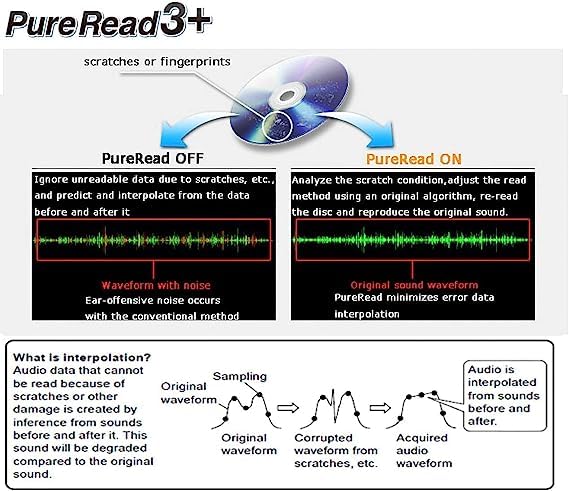 PureRead3+

scratches or fingerprints

PureRead OFF

Ignore unreadable data due to scratches, etc., and predict and interpolate from the data before and after it

Waveform with noise

Ear-offensive noise occurs with the conventional method

PureRead ON

Analyze the scratch condition,adjust the read method using an original algorithm, re-read the disc and reproduce the original sound.

Original sound waveform

PureRead minimizes error data interpolation

What is interpolation?
Audio data that cannot be read because of scratches or other damage is created by inference from sounds before and after it. This sound will be degraded compared to the original sound.

Original waveform

Sampling

Original waveform

Corrupted waveform from scratches, etc.

Acquired audio waveform

Audio is interpolated from sounds before and after.